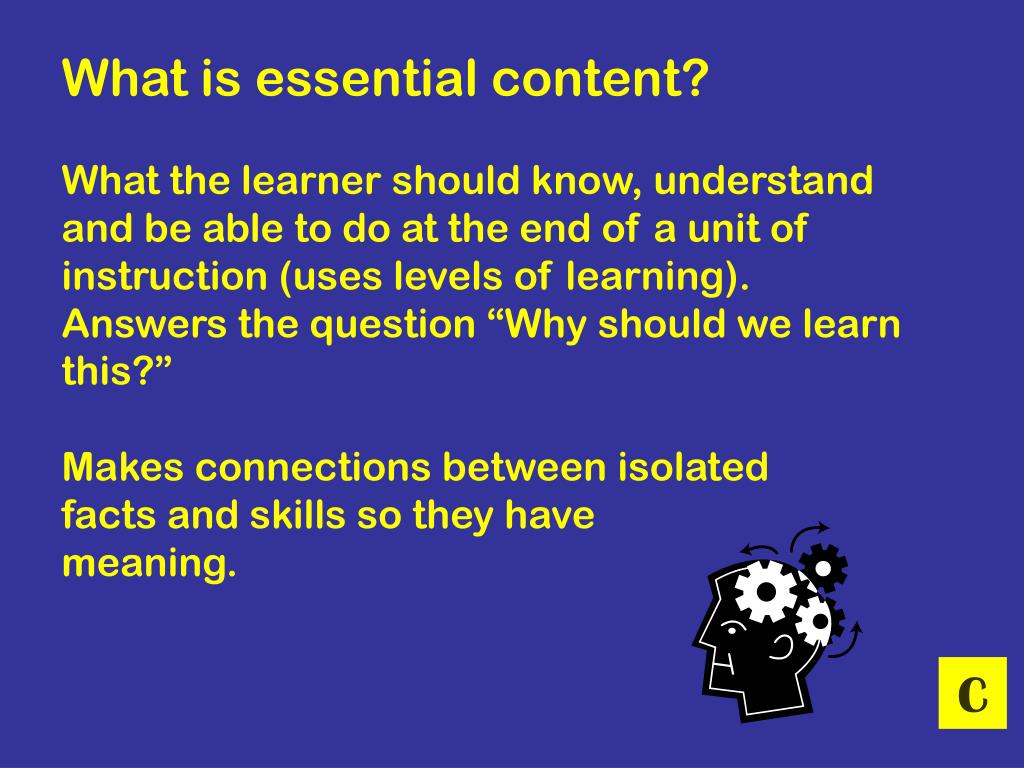 What is essential content?

What the learner should know, understand and be able to do at the end of a unit of instruction (uses levels of learning). Answers the question “Why should we learn this?”

Makes connections between isolated facts and skills so they have meaning.

C